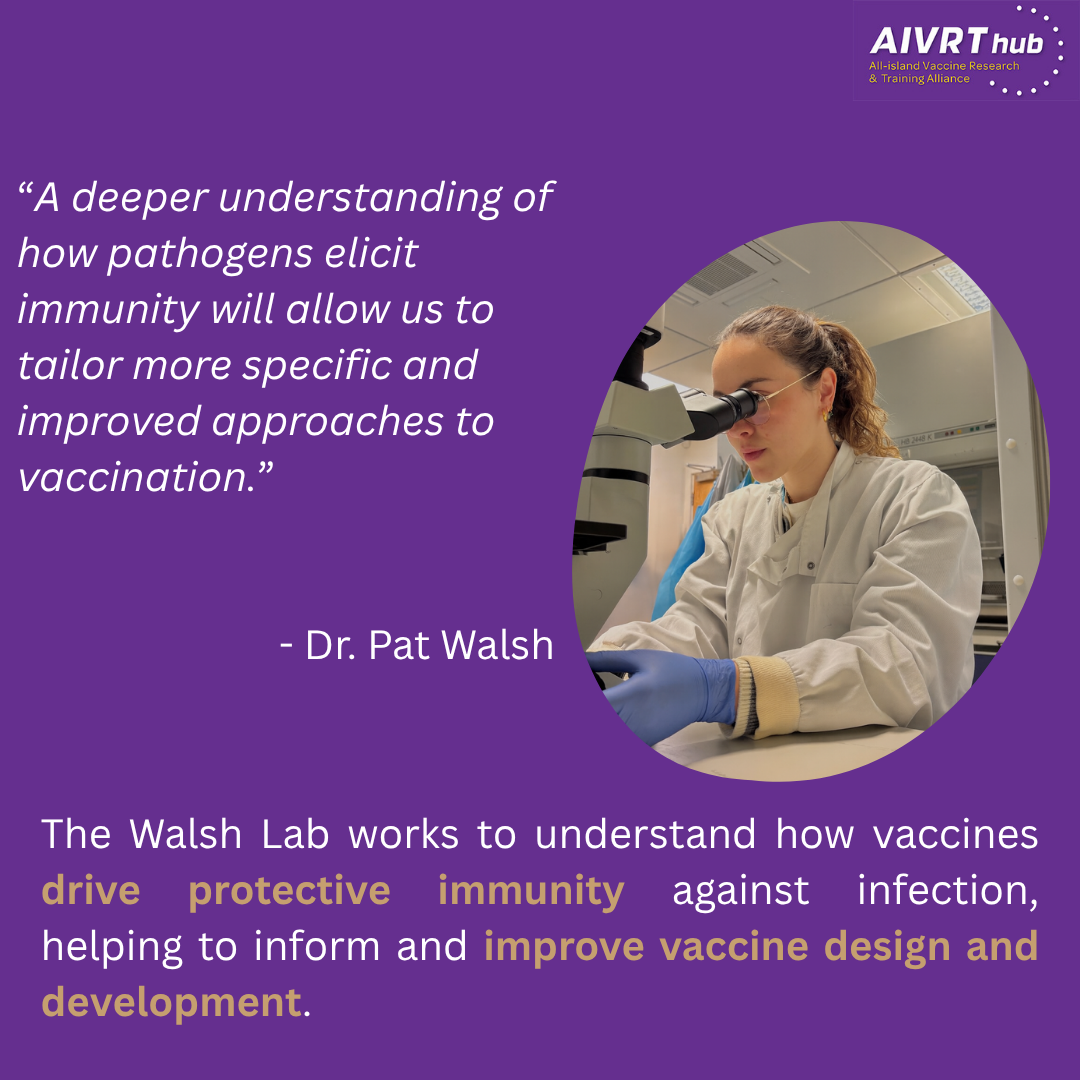 AIVRT hub
All-island Vaccine Research
& Training Alliance

"A deeper understanding of how pathogens elicit immunity will allow us to tailor more specific and improved approaches to vaccination."

- Dr. Pat Walsh

The Walsh Lab works to understand how vaccines drive protective immunity against infection, helping to inform and improve vaccine design and development.